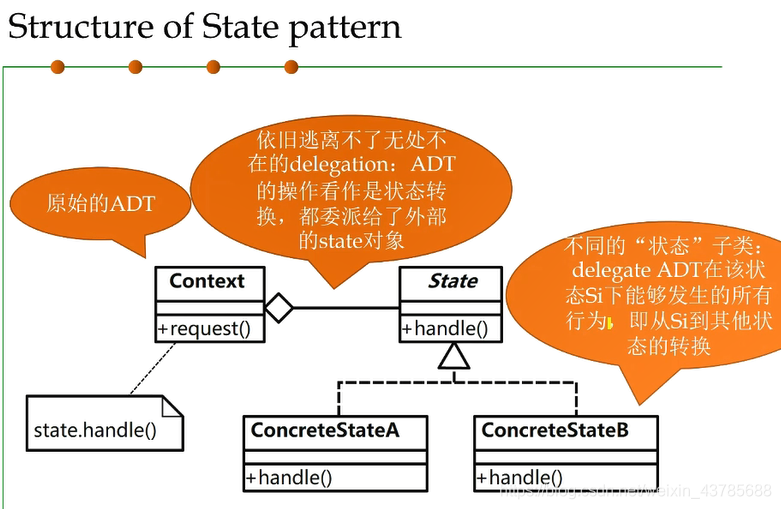 Structure of State pattern

原始的ADT

依旧逃离不了无处不在的delegation：ADT的操作看作是状态转换，都委派给了外部的state对象

不同的“状态”子类：delegate ADT在该状态Si下能够发生的所有行为，即从Si到其他状态的转换

Context
+request()

State
+handle()

state.handle()

ConcreteStateA
+handle()

ConcreteStateB
+handle()

https://blog.csdn.net/weixin_43785688